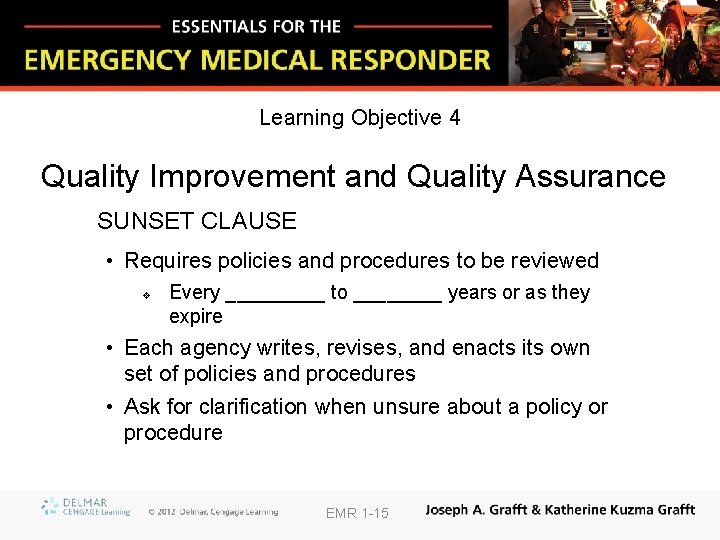 ESSENTIALS FOR THE
EMERGENCY MEDICAL RESPONDER

Learning Objective 4

Quality Improvement and Quality Assurance

SUNSET CLAUSE

• Requires policies and procedures to be reviewed
  ❖ Every _________ to ________ years or as they expire
• Each agency writes, revises, and enacts its own set of policies and procedures
• Ask for clarification when unsure about a policy or procedure

DELMAR CENGAGE Learning © 2012 Delmar, Cengage Learning EMR 1-15 Joseph A. Grafft & Katherine Kuzma Grafft